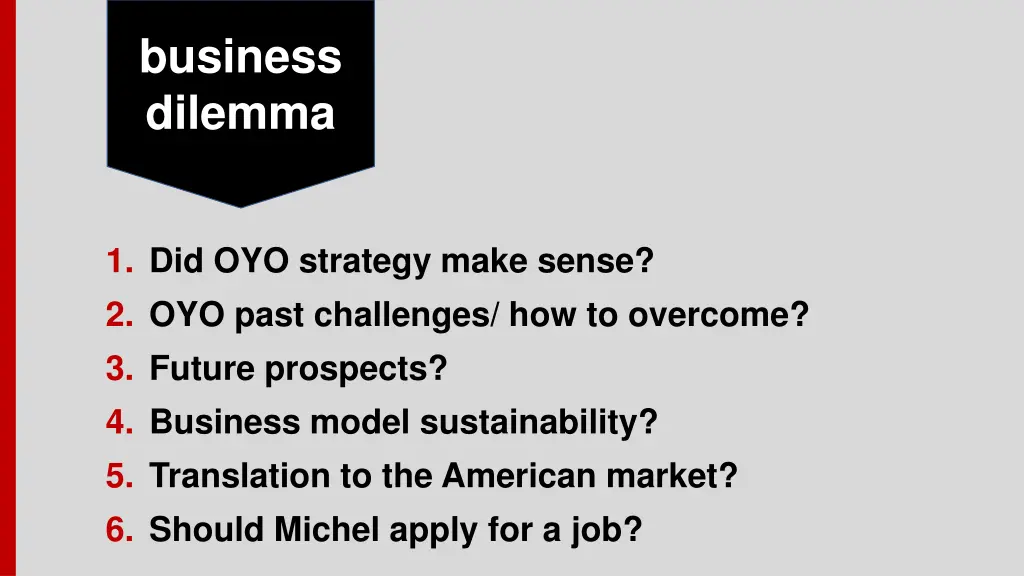 business dilemma

1. Did OYO strategy make sense?
2. OYO past challenges/ how to overcome?
3. Future prospects?
4. Business model sustainability?
5. Translation to the American market?
6. Should Michel apply for a job?